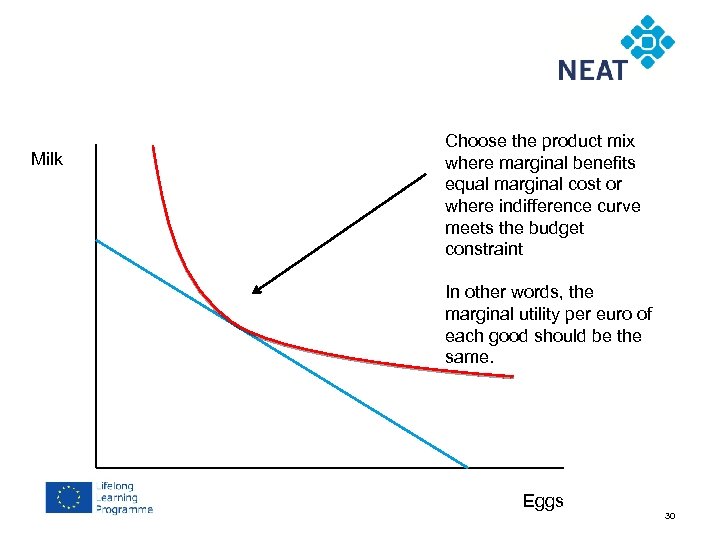 NEAT

Milk

Choose the product mix where marginal benefits equal marginal cost or where indifference curve meets the budget constraint

In other words, the marginal utility per euro of each good should be the same.

Eggs

Lifelong Learning Programme

30